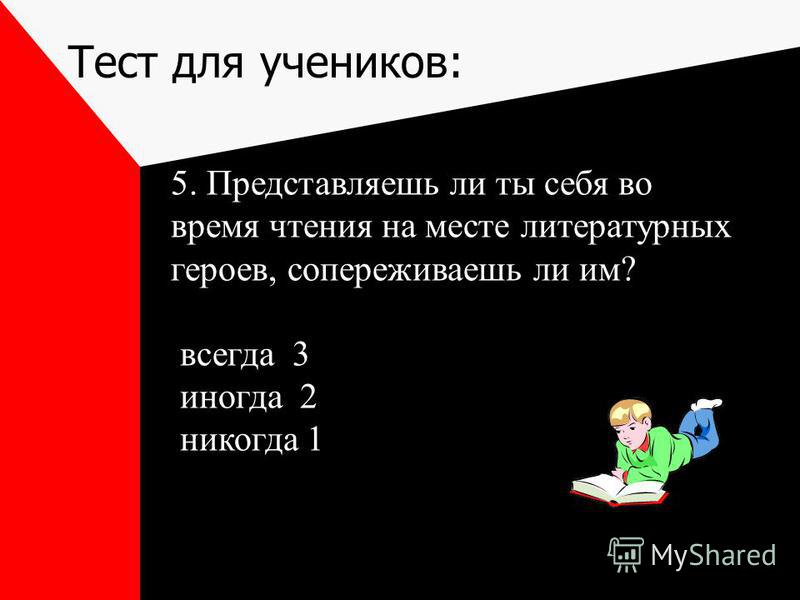 Тест для учеников:

5. Представляешь ли ты себя во время чтения на месте литературных героев, сопереживаешь ли им?

всегда 3
иногда 2
никогда 1

MyShared